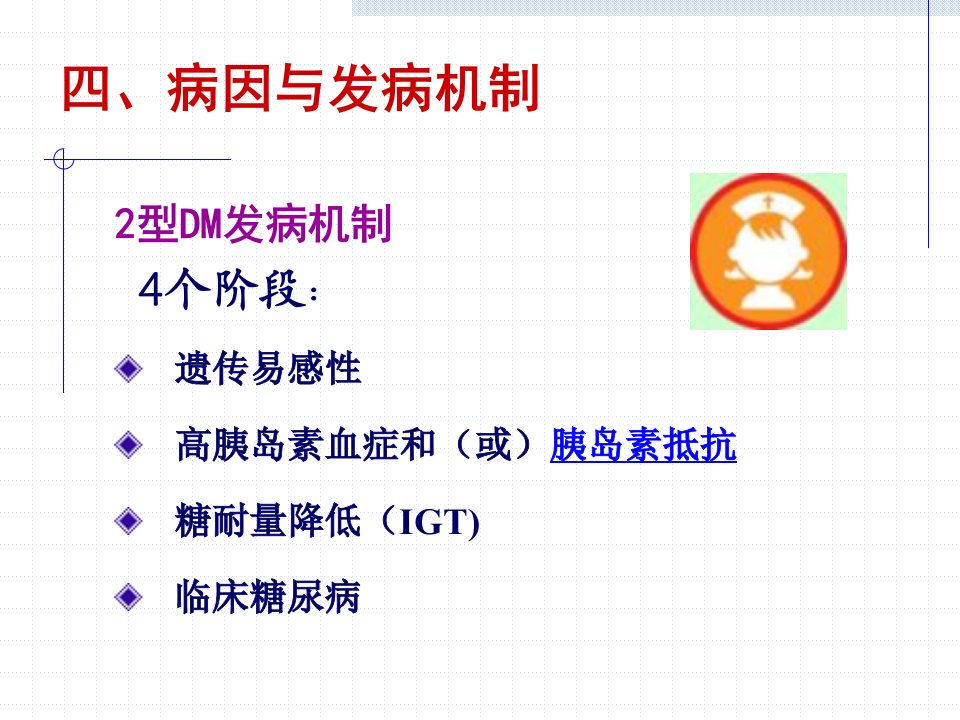 四、病因与发病机制

2型DM发病机制

4个阶段：

遗传易感性

高胰岛素血症和（或）胰岛素抵抗

糖耐量降低（IGT)

临床糖尿病